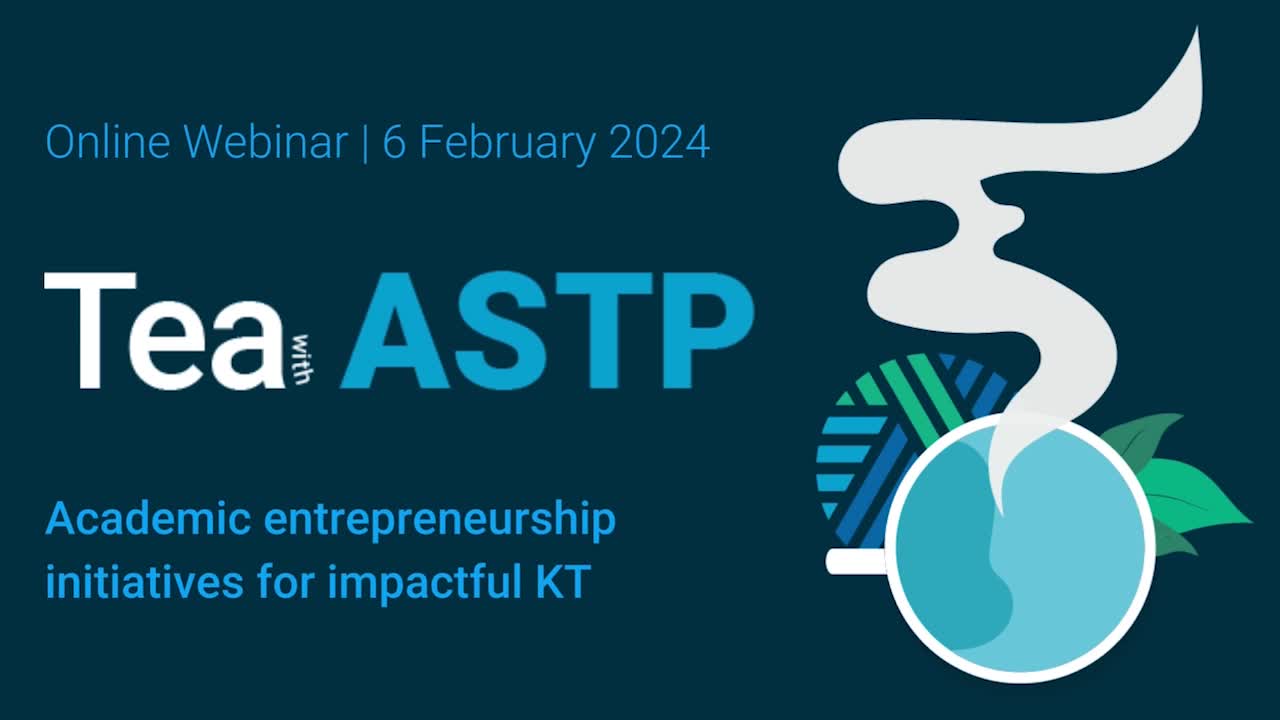 Online Webinar | 6 February 2024

Tea with ASTP

Academic entrepreneurship initiatives for impactful KT